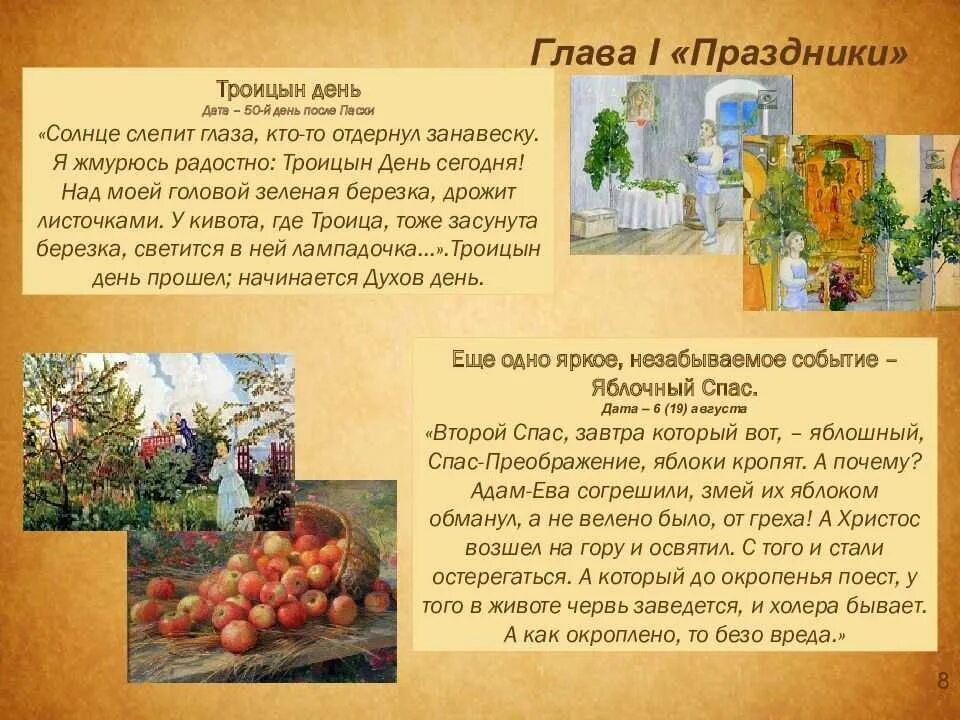 Глава I «Праздники»

Троицын день
Дата – 50-й день после Пасхи
«Солнце слепит глаза, кто-то отдернул занавеску. Я жмурюсь радостно: Троицын День сегодня! Над моей головой зеленая березка, дрожит листочками. У кивота, где Троица, тоже засунута березка, светится в ней лампадочка…».Троицын день прошел; начинается Духов день.

Еще одно яркое, незабываемое событие – Яблочный Спас.
Дата – 6 (19) августа
«Второй Спас, завтра который вот, – яблошный, Спас-Преображение, яблоки кропят. А почему? Адам-Ева согрешили, змей их яблоком обманул, а не велено было, от греха! А Христос возшел на гору и освятил. С того и стали остерегаться. А который до окропенья поест, у того в животе червь заведется, и холера бывает. А как окроплено, то безо вреда.»

8